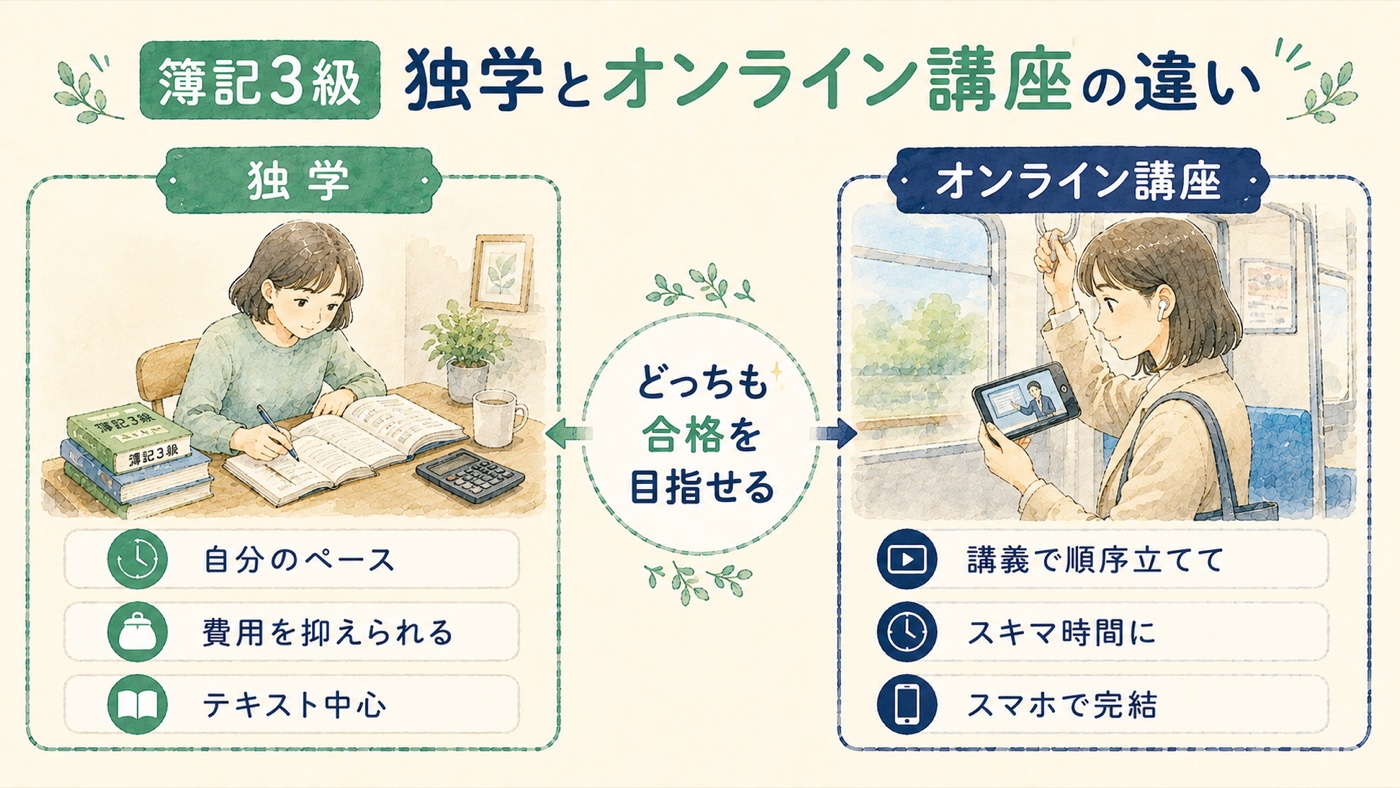 簿記3級 独学とオンライン講座の違い

独学

簿記3級

簿記3級

自分のペース

費用を抑えられる

テキスト中心

どっちも合格を目指せる

オンライン講座

講義で順序立てて

スキマ時間に

スマホで完結